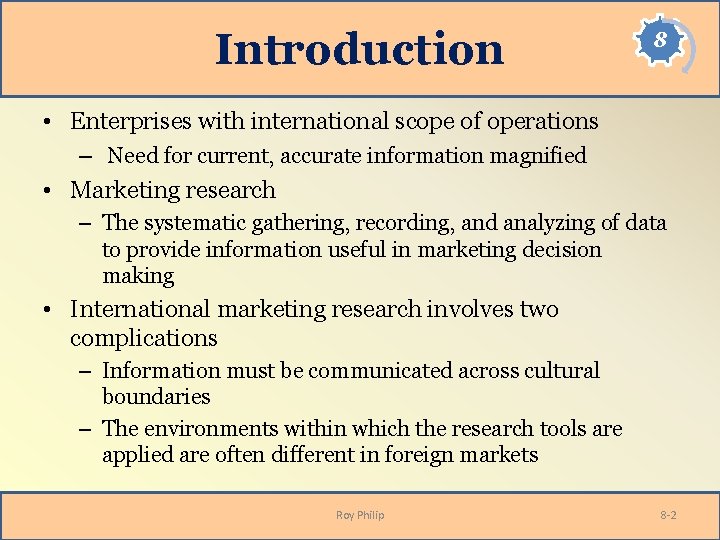 Introduction

8

• Enterprises with international scope of operations
– Need for current, accurate information magnified
• Marketing research
– The systematic gathering, recording, and analyzing of data to provide information useful in marketing decision making
• International marketing research involves two complications
– Information must be communicated across cultural boundaries
– The environments within which the research tools are applied are often different in foreign markets

Roy Philip

8-2